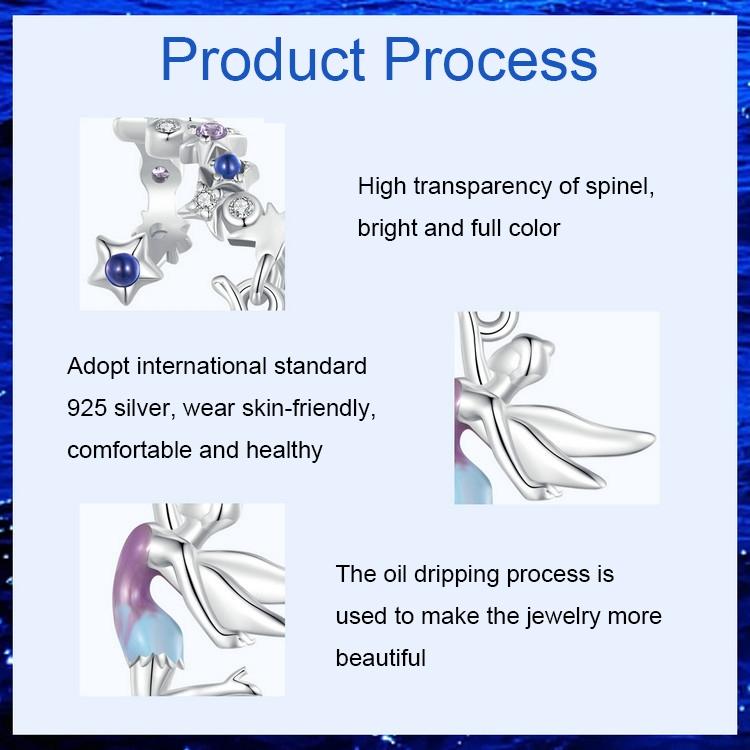 Product Process

High transparency of spinel, bright and full color

Adopt international standard 925 silver, wear skin-friendly, comfortable and healthy

The oil dripping process is used to make the jewelry more beautiful